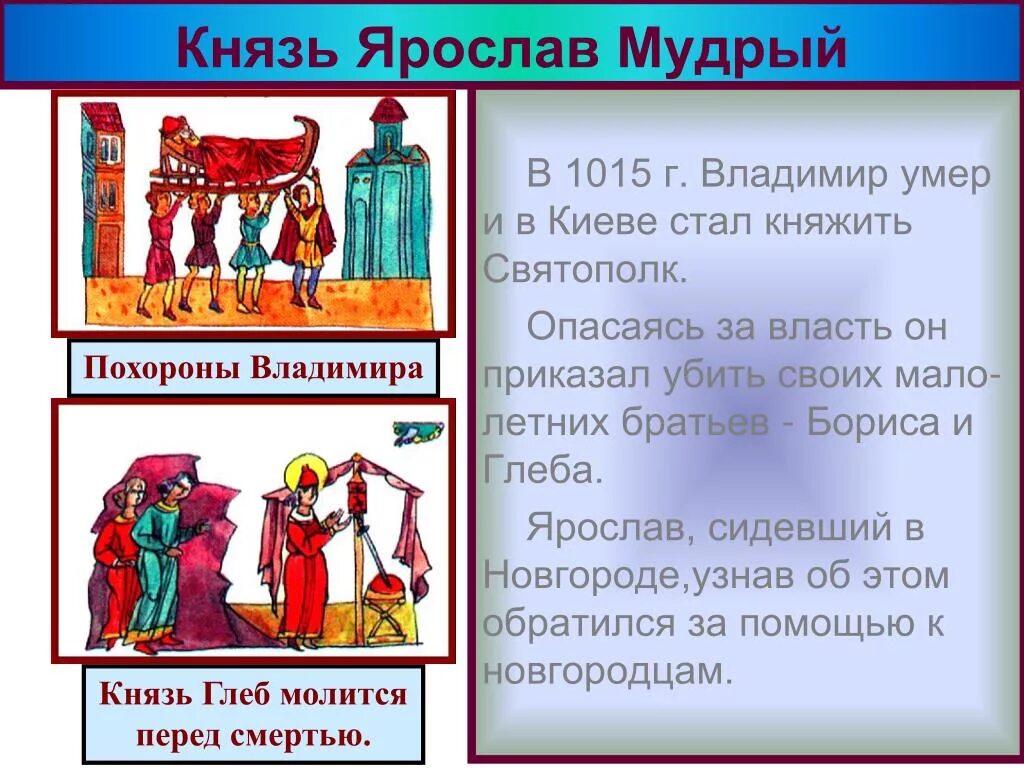 Князь Ярослав Мудрый

Похороны Владимира

Князь Глеб молится перед смертью.

В 1015 г. Владимир умер и в Киеве стал княжить Святополк.

Опасаясь за власть он приказал убить своих малолетних братьев - Бориса и Глеба.

Ярослав, сидевший в Новгороде,узнав об этом обратился за помощью к новгородцам.